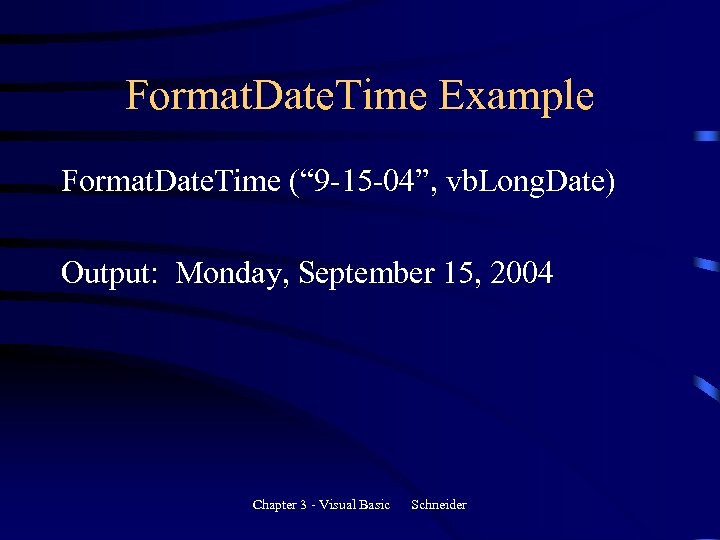 FormatDateTime Example

FormatDateTime (“9-15-04”, vbLongDate)

Output: Monday, September 15, 2004

Chapter 3 - Visual Basic Schneider